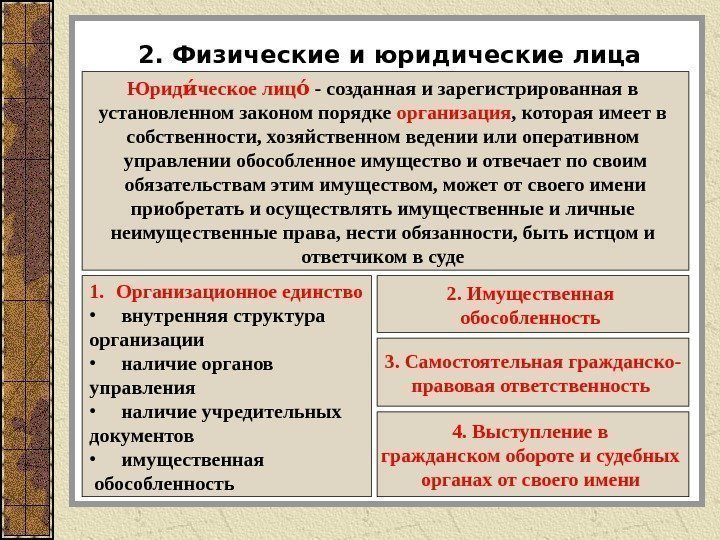 2. Физические и юридические лица

Юриди́ческое лицо́ - созданная и зарегистрированная в установленном законом порядке организация, которая имеет в собственности, хозяйственном ведении или оперативном управлении обособленное имущество и отвечает по своим обязательствам этим имуществом, может от своего имени приобретать и осуществлять имущественные и личные неимущественные права, нести обязанности, быть истцом и ответчиком в суде

1. Организационное единство
• внутренняя структура организации
• наличие органов управления
• наличие учредительных документов
• имущественная обособленность

2. Имущественная обособленность

3. Самостоятельная гражданско-правовая ответственность

4. Выступление в гражданском обороте и судебных органах от своего имени